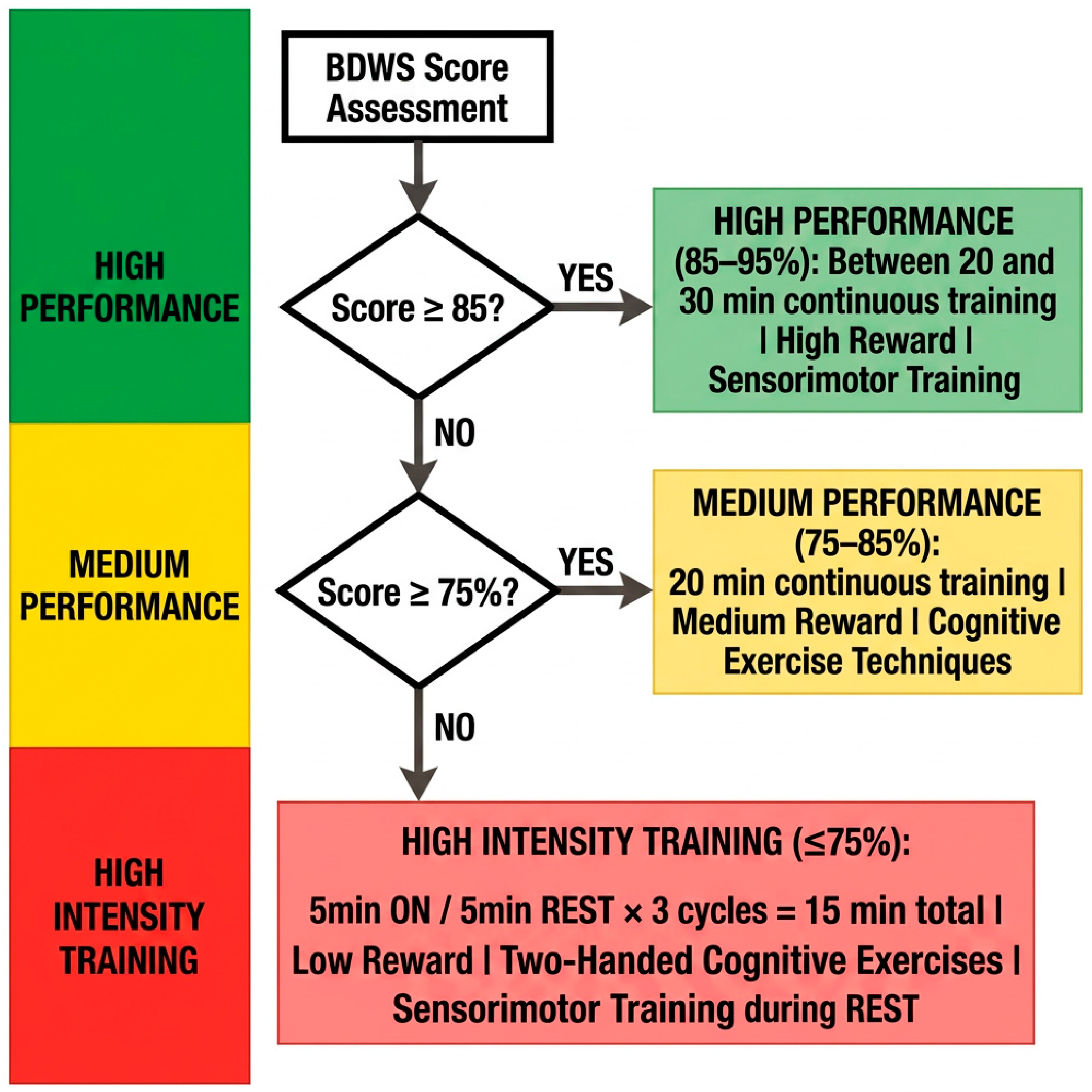 HIGH PERFORMANCE

MEDIUM PERFORMANCE

HIGH INTENSITY TRAINING

BDWS Score Assessment

Score ≥ 85?

YES

HIGH PERFORMANCE (85–95%): Between 20 and 30 min continuous training | High Reward | Sensorimotor Training

NO

Score ≥ 75%?

YES

MEDIUM PERFORMANCE (75–85%): 20 min continuous training | Medium Reward | Cognitive Exercise Techniques

NO

HIGH INTENSITY TRAINING (≤75%):

5min ON / 5min REST × 3 cycles = 15 min total | Low Reward | Two-Handed Cognitive Exercises | Sensorimotor Training during REST